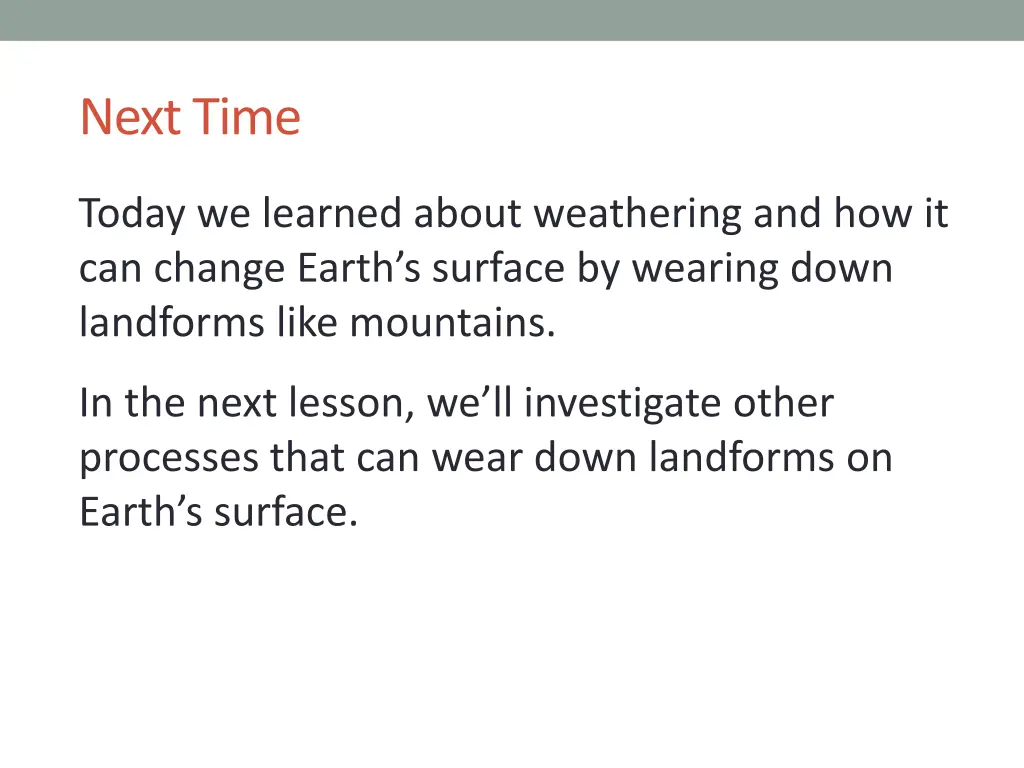 Next Time

Today we learned about weathering and how it can change Earth’s surface by wearing down landforms like mountains.

In the next lesson, we’ll investigate other processes that can wear down landforms on Earth’s surface.